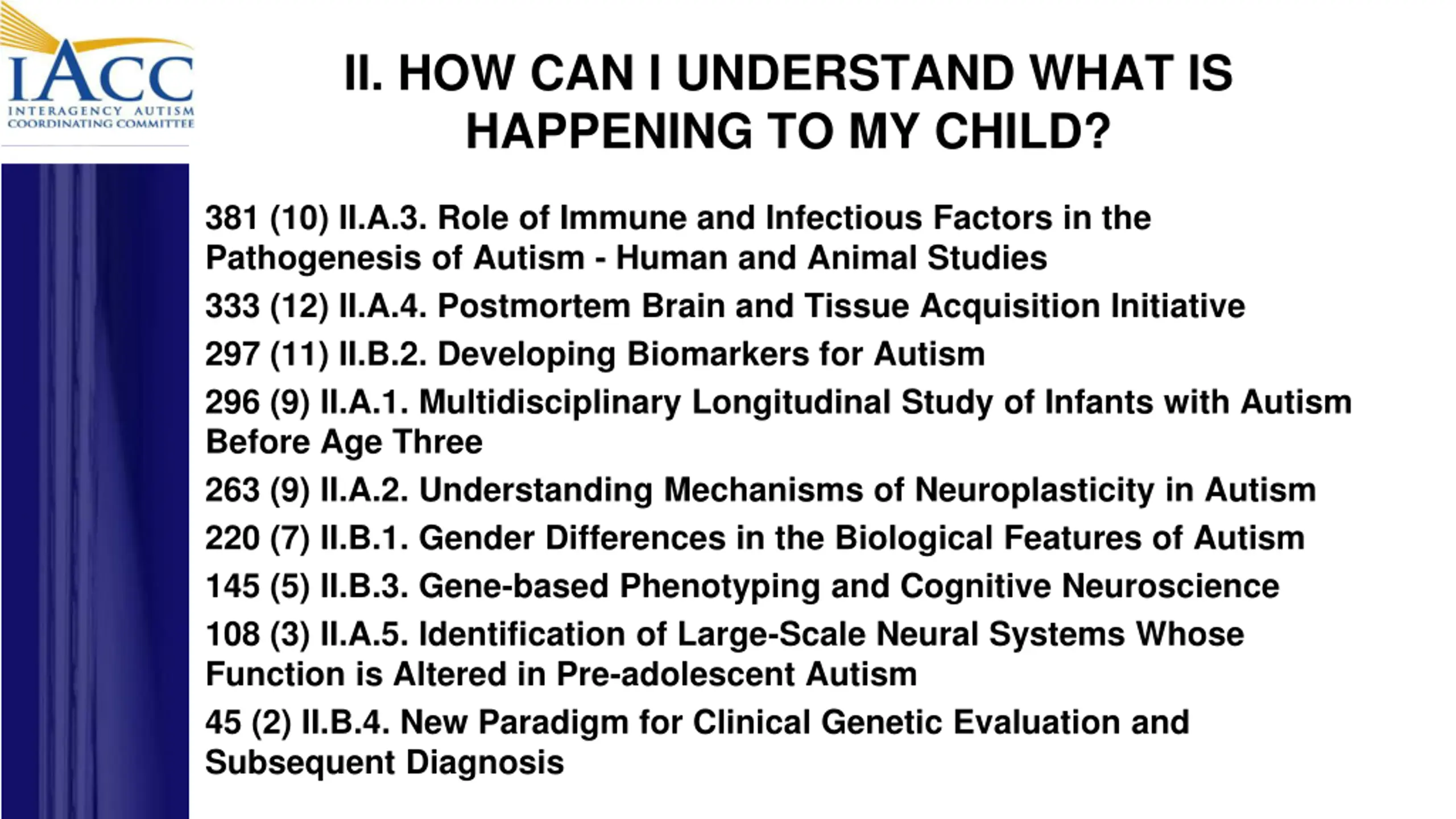 IACC
INTERAGENCY AUTISM COORDINATING COMMITTEE

II. HOW CAN I UNDERSTAND WHAT IS HAPPENING TO MY CHILD?

381 (10) II.A.3. Role of Immune and Infectious Factors in the Pathogenesis of Autism - Human and Animal Studies

333 (12) II.A.4. Postmortem Brain and Tissue Acquisition Initiative

297 (11) II.B.2. Developing Biomarkers for Autism

296 (9) II.A.1. Multidisciplinary Longitudinal Study of Infants with Autism Before Age Three

263 (9) II.A.2. Understanding Mechanisms of Neuroplasticity in Autism

220 (7) II.B.1. Gender Differences in the Biological Features of Autism

145 (5) II.B.3. Gene-based Phenotyping and Cognitive Neuroscience

108 (3) II.A.5. Identification of Large-Scale Neural Systems Whose Function is Altered in Pre-adolescent Autism

45 (2) II.B.4. New Paradigm for Clinical Genetic Evaluation and Subsequent Diagnosis